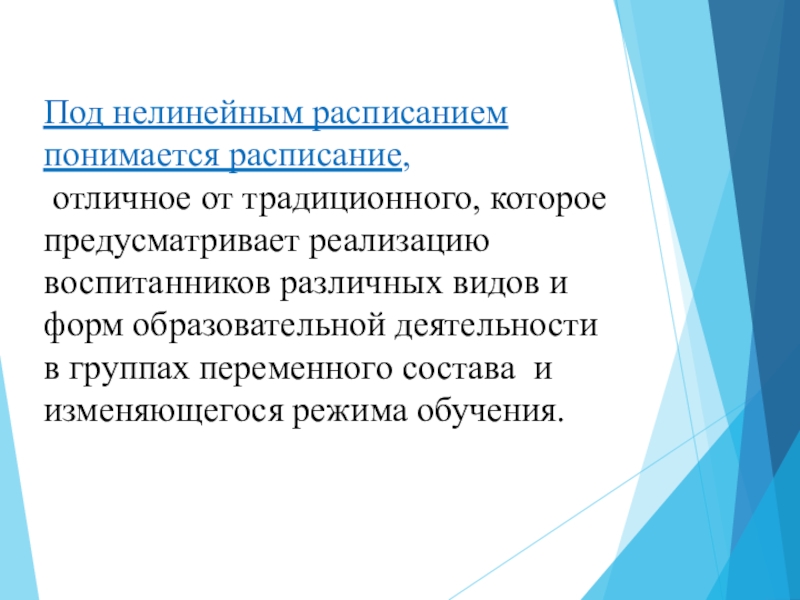 Под нелинейным расписанием понимается расписание,
 отличное от традиционного, которое предусматривает реализацию воспитанников различных видов и форм образовательной деятельности в группах переменного состава  и изменяющегося режима обучения.